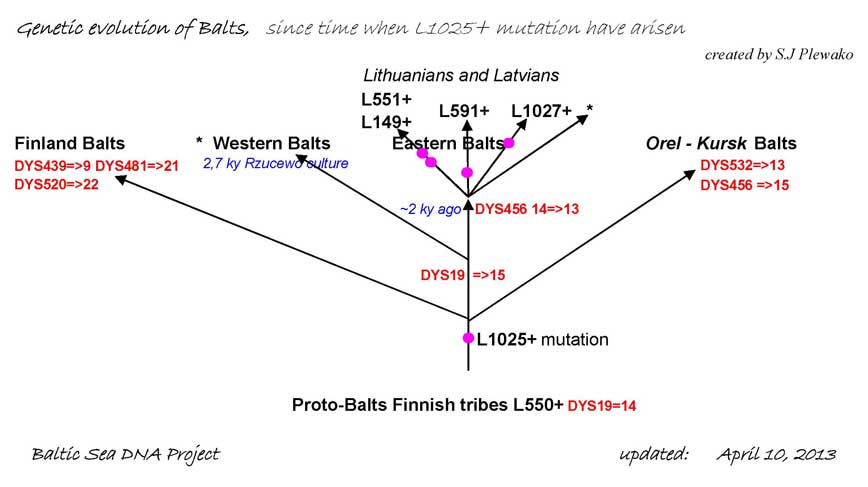 Genetic evolution of Balts, since time when L1025+ mutation have arisen

created by S.J Plewako

Lithuanians and Latvians

L551+
L149+

L591+

L1027+

*

Finland Balts
DYS439=>9 DYS481=>21
DYS520=>22

* Western Balts
2,7 ky Rzucewo culture

Eastern Balts

Orel - Kursk Balts
DYS532=>13
DYS456 =>15

~2 ky ago DYS456 14=>13

DYS19 =>15

L1025+ mutation

Proto-Balts Finnish tribes L550+ DYS19=14

Baltic Sea DNA Project

updated: April 10, 2013